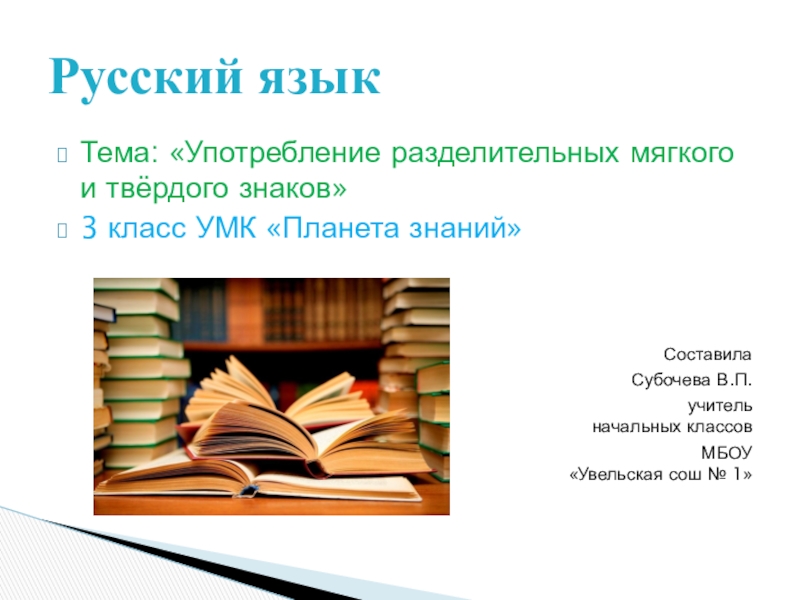 Русский язык

Тема: «Употребление разделительных мягкого и твёрдого знаков»

3 класс УМК «Планета знаний»

Составила

Субочева В.П.

учитель
начальных классов

МБОУ
«Увельская сош № 1»